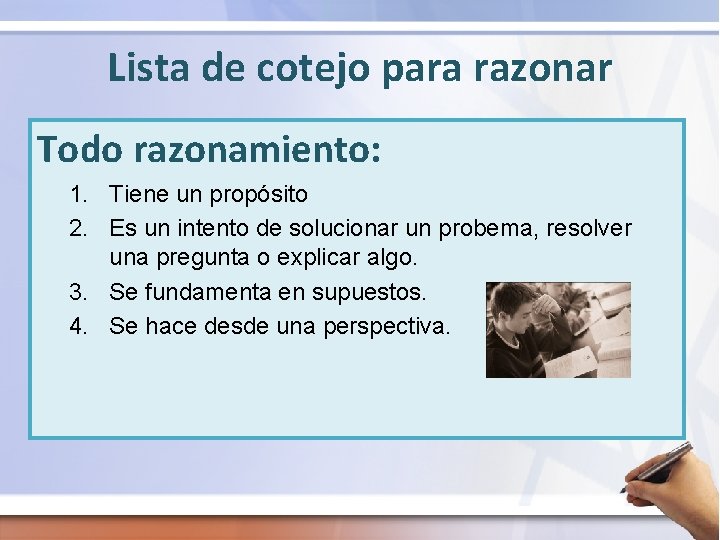 Lista de cotejo para razonar

Todo razonamiento:

1. Tiene un propósito
2. Es un intento de solucionar un probema, resolver una pregunta o explicar algo.
3. Se fundamenta en supuestos.
4. Se hace desde una perspectiva.